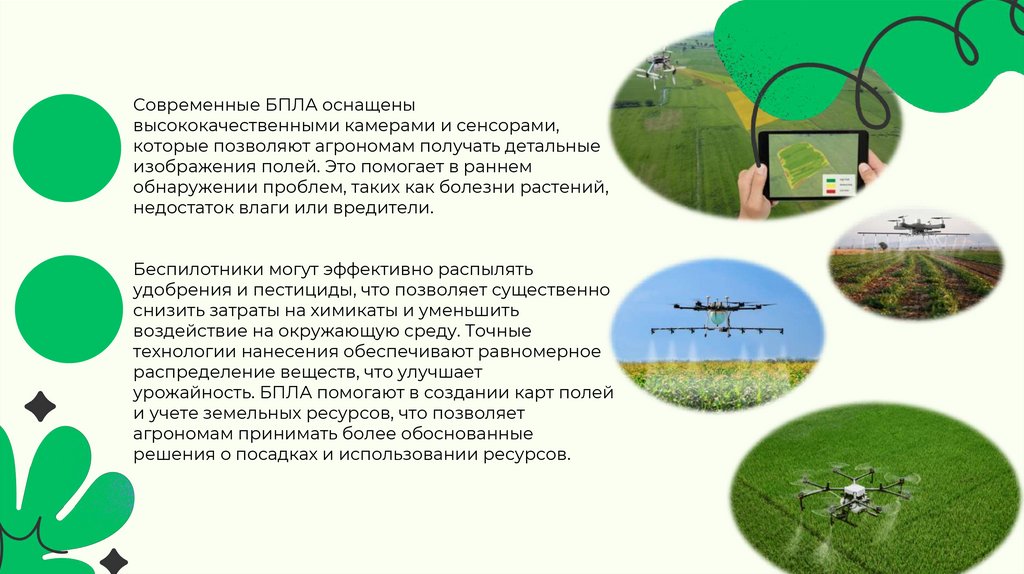 Современные БПЛА оснащены высококачественными камерами и сенсорами, которые позволяют агрономам получать детальные изображения полей. Это помогает в раннем обнаружении проблем, таких как болезни растений, недостаток влаги или вредители.

Беспилотники могут эффективно распылять удобрения и пестициды, что позволяет существенно снизить затраты на химикаты и уменьшить воздействие на окружающую среду. Точные технологии нанесения обеспечивают равномерное распределение веществ, что улучшает урожайность. БПЛА помогают в создании карт полей и учете земельных ресурсов, что позволяет агрономам принимать более обоснованные решения о посадках и использовании ресурсов.